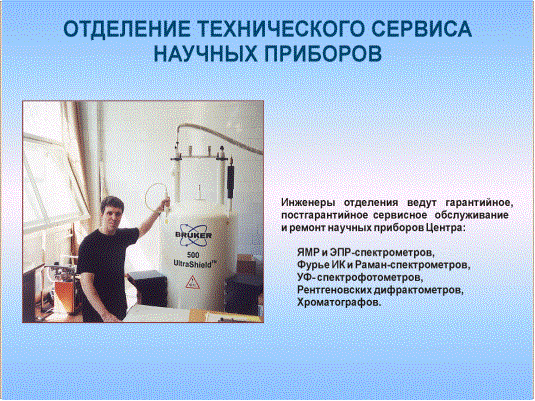 ОТДЕЛЕНИЕ ТЕХНИЧЕСКОГО СЕРВИСА НАУЧНЫХ ПРИБОРОВ

BRUKER
500
UltraShield™

Инженеры отделения ведут гарантийное, постгарантийное сервисное обслуживание и ремонт научных приборов Центра:

ЯМР и ЭПР-спектрометров,
Фурье ИК и Раман-спектрометров,
УФ- спектрофотометров,
Рентгеновских дифрактометров,
Хроматографов.